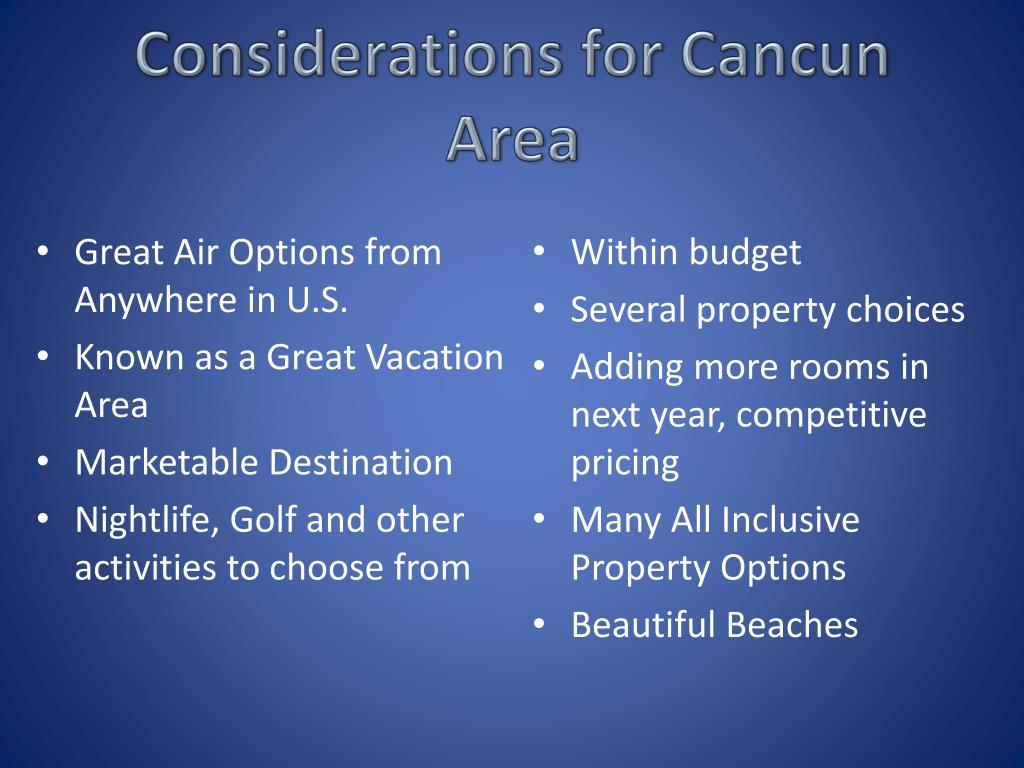 Considerations for Cancun Area

• Great Air Options from Anywhere in U.S.
• Known as a Great Vacation Area
• Marketable Destination
• Nightlife, Golf and other activities to choose from

• Within budget
• Several property choices
• Adding more rooms in next year, competitive pricing
• Many All Inclusive Property Options
• Beautiful Beaches